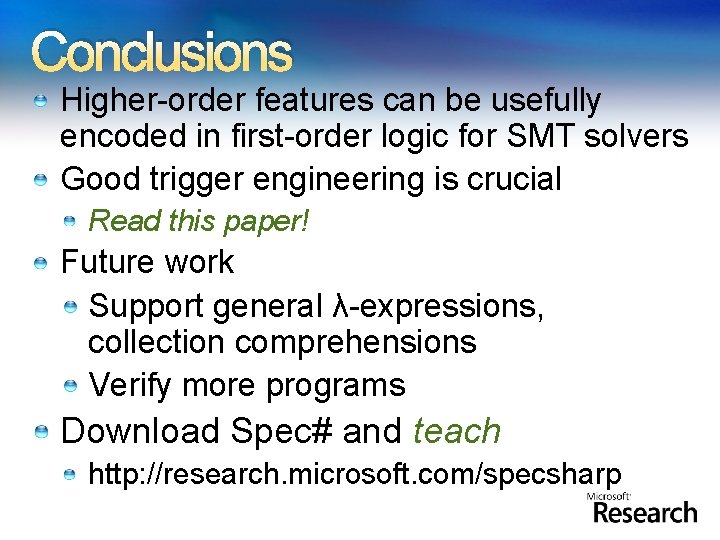 Conclusions

Higher-order features can be usefully encoded in first-order logic for SMT solvers

Good trigger engineering is crucial

Read this paper!

Future work

Support general λ-expressions, collection comprehensions

Verify more programs

Download Spec# and teach

http://research.microsoft.com/specsharp

Microsoft Research